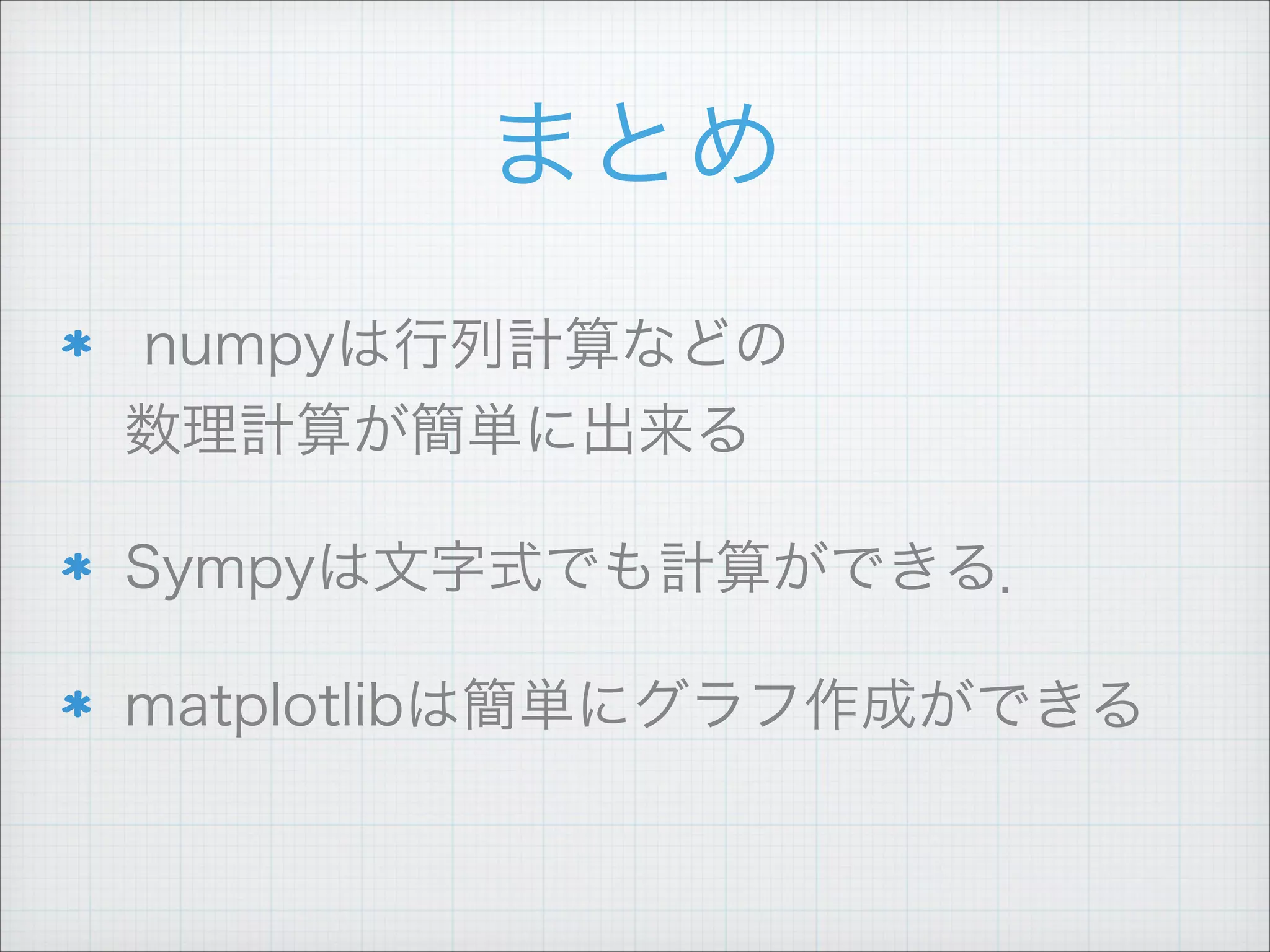 まとめ

* numpyは行列計算などの数理計算が簡単に出来る

* Sympyは文字式でも計算ができる.

* matplotlibは簡単にグラフ作成ができる